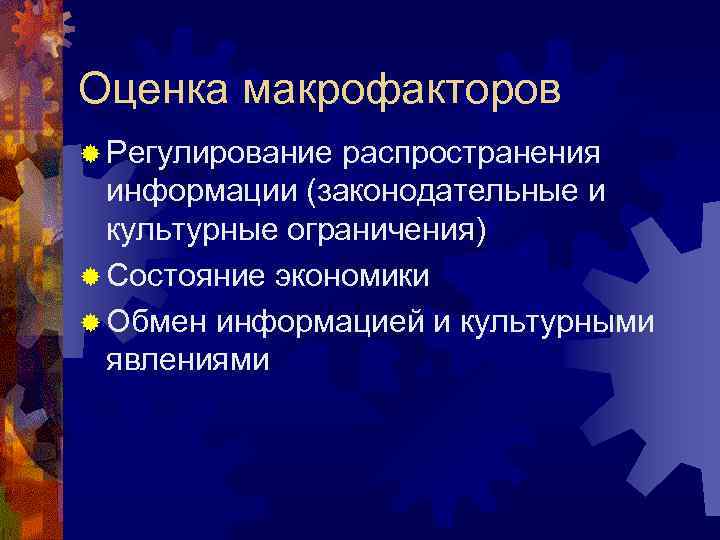 Оценка макрофакторов

Регулирование распространения информации (законодательные и культурные ограничения)

Состояние экономики

Обмен информацией и культурными явлениями